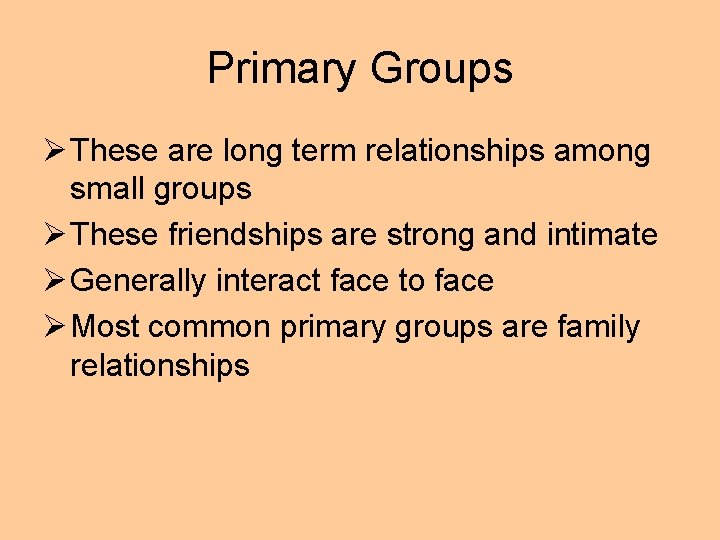 Primary Groups

➢ These are long term relationships among small groups
➢ These friendships are strong and intimate
➢ Generally interact face to face
➢ Most common primary groups are family relationships